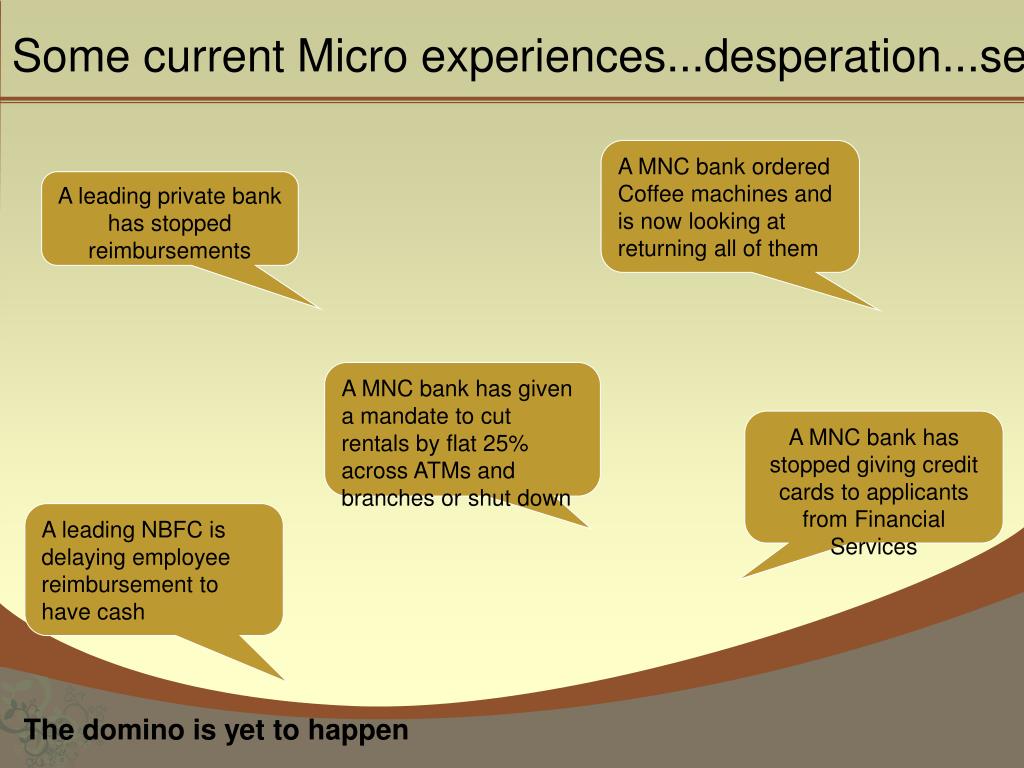 Some current Micro experiences...desperation...se

A leading private bank has stopped reimbursements

A MNC bank ordered Coffee machines and is now looking at returning all of them

A MNC bank has given a mandate to cut rentals by flat 25% across ATMs and branches or shut down

A MNC bank has stopped giving credit cards to applicants from Financial Services

A leading NBFC is delaying employee reimbursement to have cash

The domino is yet to happen